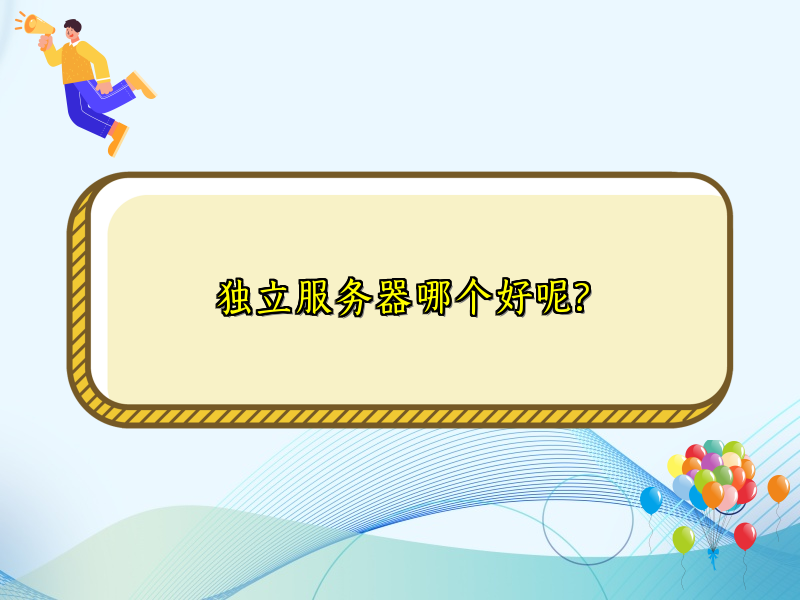 独立服务器哪个好呢?